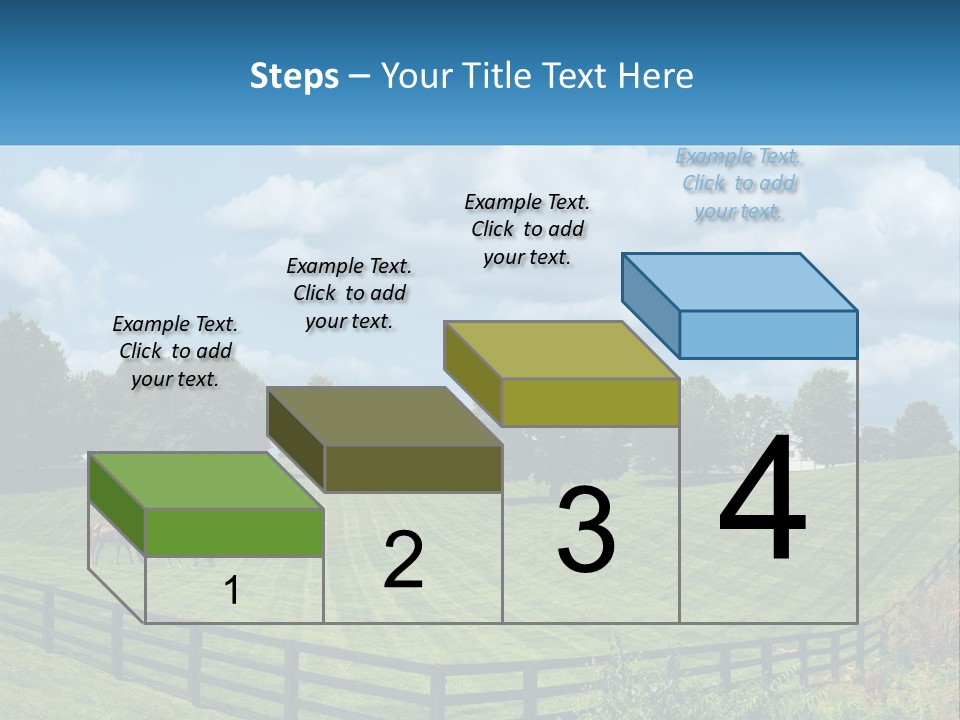 Steps – Your Title Text Here

Example Text. Click to add your text.

Example Text. Click to add your text.

Example Text. Click to add your text.

Example Text. Click to add your text.

1

2

3

4